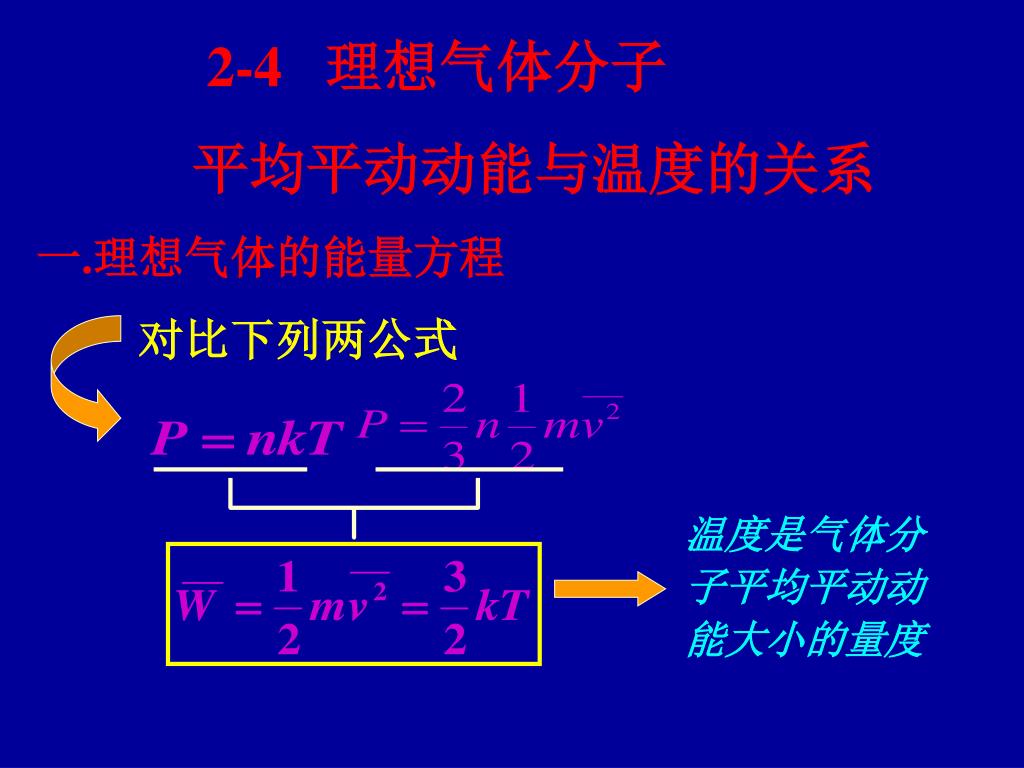 2-4 理想气体分子

平均平动动能与温度的关系

一.理想气体的能量方程

对比下列两公式

$P = nkT$ $P = \frac{2}{3} n \frac{1}{2} m\overline{v^2}$

$\overline{W} = \frac{1}{2} m\overline{v^2} = \frac{3}{2} kT$

温度是气体分子平均平动动能大小的量度